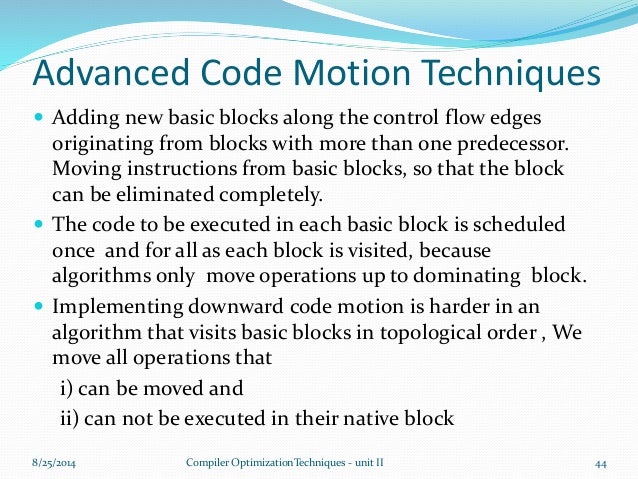 Advanced Code Motion Techniques

Adding new basic blocks along the control flow edges originating from blocks with more than one predecessor. Moving instructions from basic blocks, so that the block can be eliminated completely.

The code to be executed in each basic block is scheduled once and for all as each block is visited, because algorithms only move operations up to dominating block.

Implementing downward code motion is harder in an algorithm that visits basic blocks in topological order , We move all operations that

i) can be moved and

ii) can not be executed in their native block

8/25/2014

Compiler Optimization Techniques - unit II

44